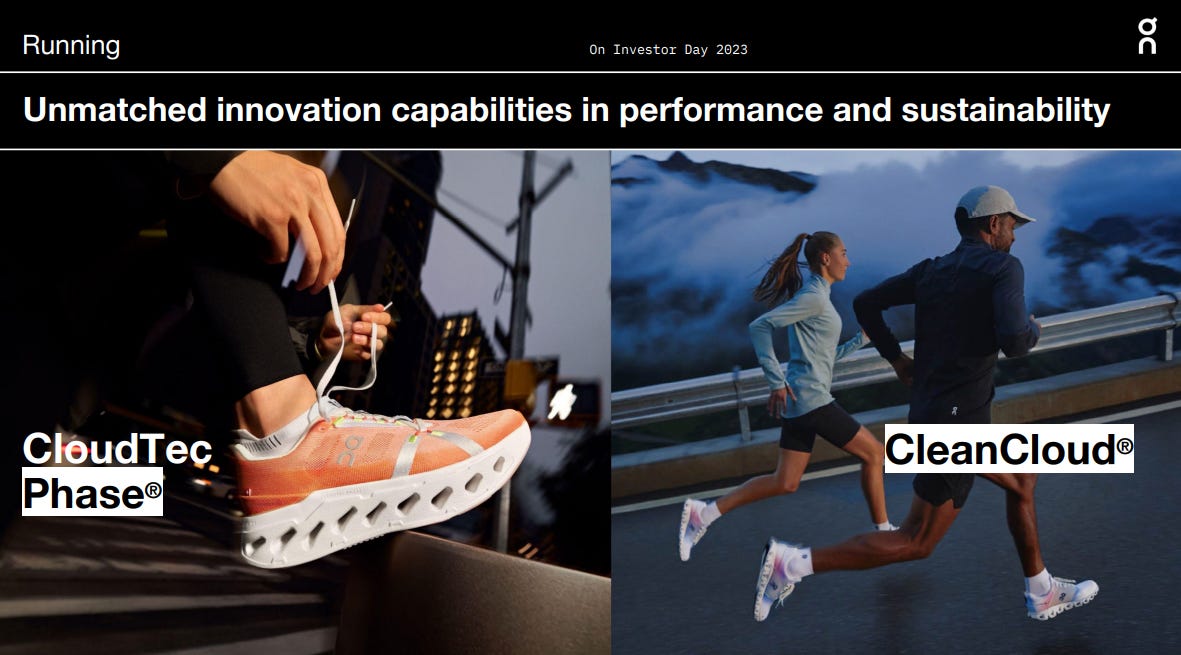 Running

On Investor Day 2023

Unmatched innovation capabilities in performance and sustainability

CloudTec Phase®

CleanCloud®